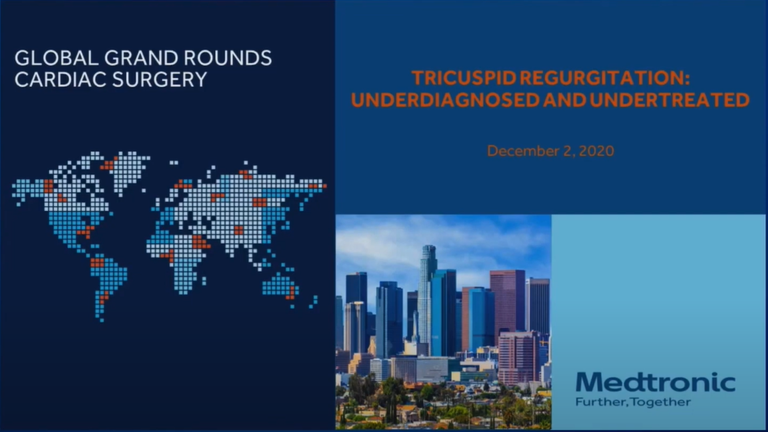 GLOBAL GRAND ROUNDS
CARDIAC SURGERY

TRICUSPID REGURGITATION:
UNDERDIAGNOSED AND UNDERTREATED

December 2, 2020

Medtronic
Further, Together